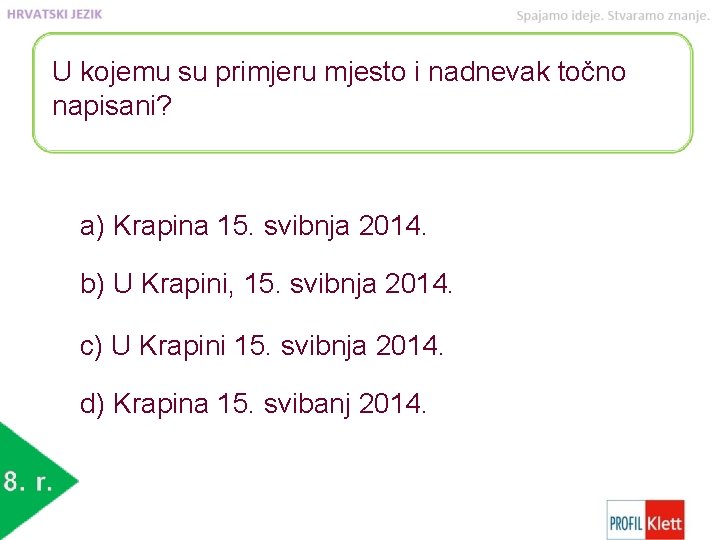 HRVATSKI JEZIK

Spajamo ideje. Stvaramo znanje.

U kojemu su primjeru mjesto i nadnevak točno napisani?

a) Krapina 15. svibnja 2014.

b) U Krapini, 15. svibnja 2014.

c) U Krapini 15. svibnja 2014.

d) Krapina 15. svibanj 2014.

8. r.

PROFIL Klett